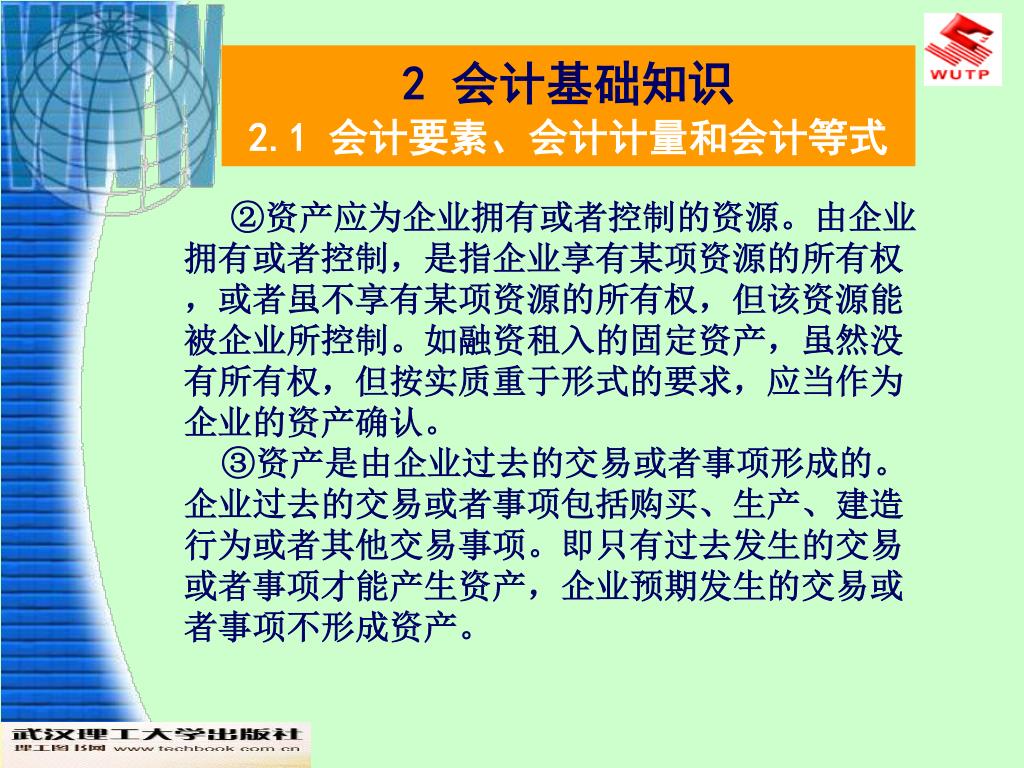 WUTP

2 会计基础知识
2.1 会计要素、会计计量和会计等式

②资产应为企业拥有或者控制的资源。由企业拥有或者控制，是指企业享有某项资源的所有权，或者虽不享有某项资源的所有权，但该资源能被企业所控制。如融资租入的固定资产，虽然没有所有权，但按实质重于形式的要求，应当作为企业的资产确认。

③资产是由企业过去的交易或者事项形成的。企业过去的交易或者事项包括购买、生产、建造行为或者其他交易事项。即只有过去发生的交易或者事项才能产生资产，企业预期发生的交易或者事项不形成资产。

武汉理工大学出版社
理工图书网 www.techbook.com.cn